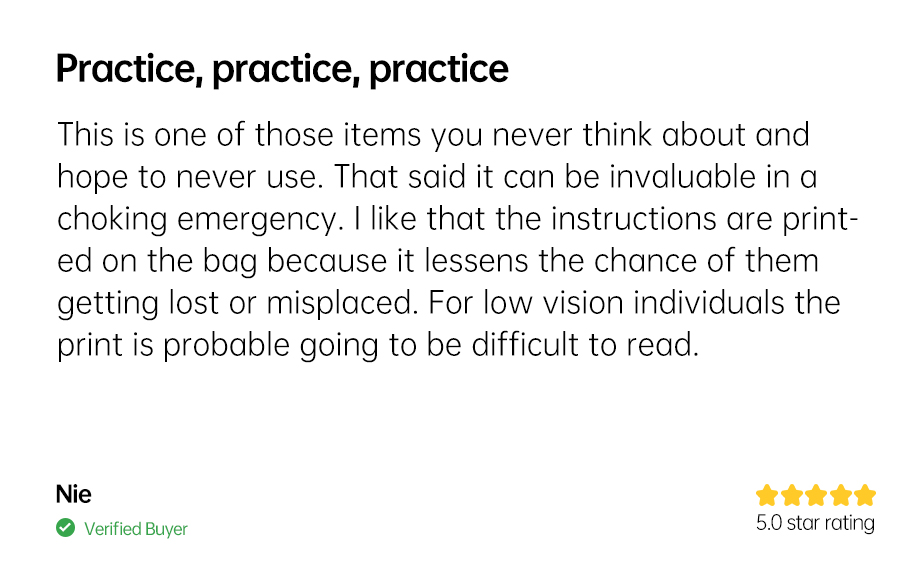 Practice, practice, practice

This is one of those items you never think about and hope to never use. That said it can be invaluable in a choking emergency. I like that the instructions are printed on the bag because it lessens the chance of them getting lost or misplaced. For low vision individuals the print is probable going to be difficult to read.

Nie
Verified Buyer

5.0 star rating